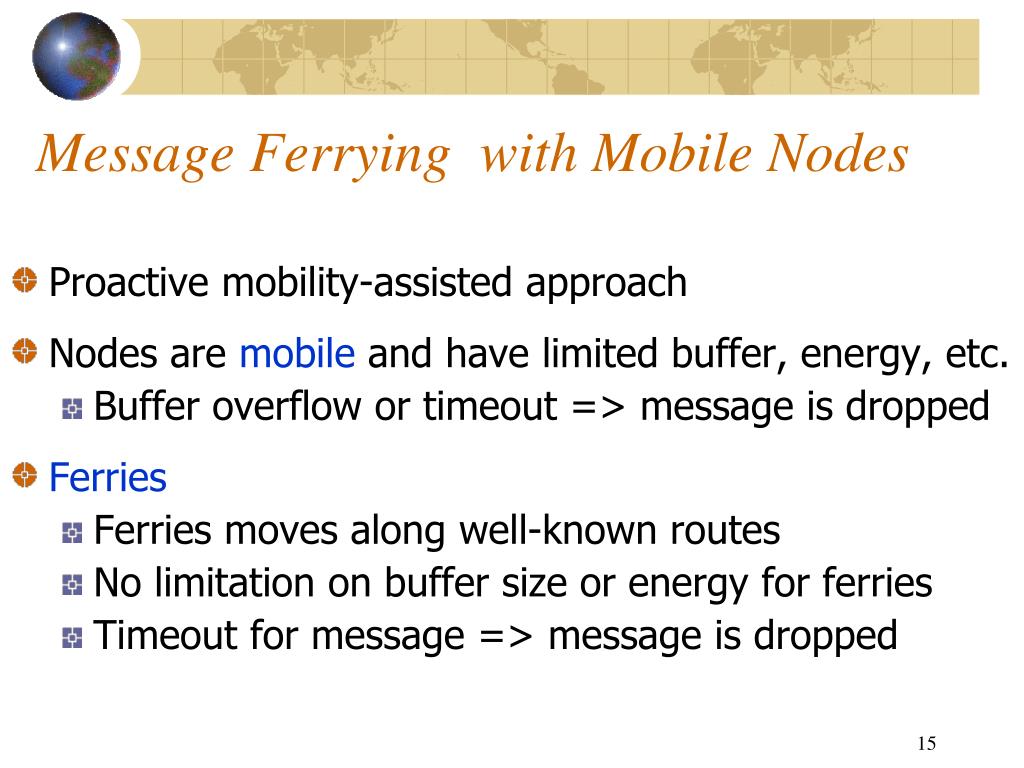 Message Ferrying  with Mobile Nodes

Proactive mobility-assisted approach

Nodes are mobile and have limited buffer, energy, etc.

Buffer overflow or timeout => message is dropped

Ferries

Ferries moves along well-known routes

No limitation on buffer size or energy for ferries

Timeout for message => message is dropped

15